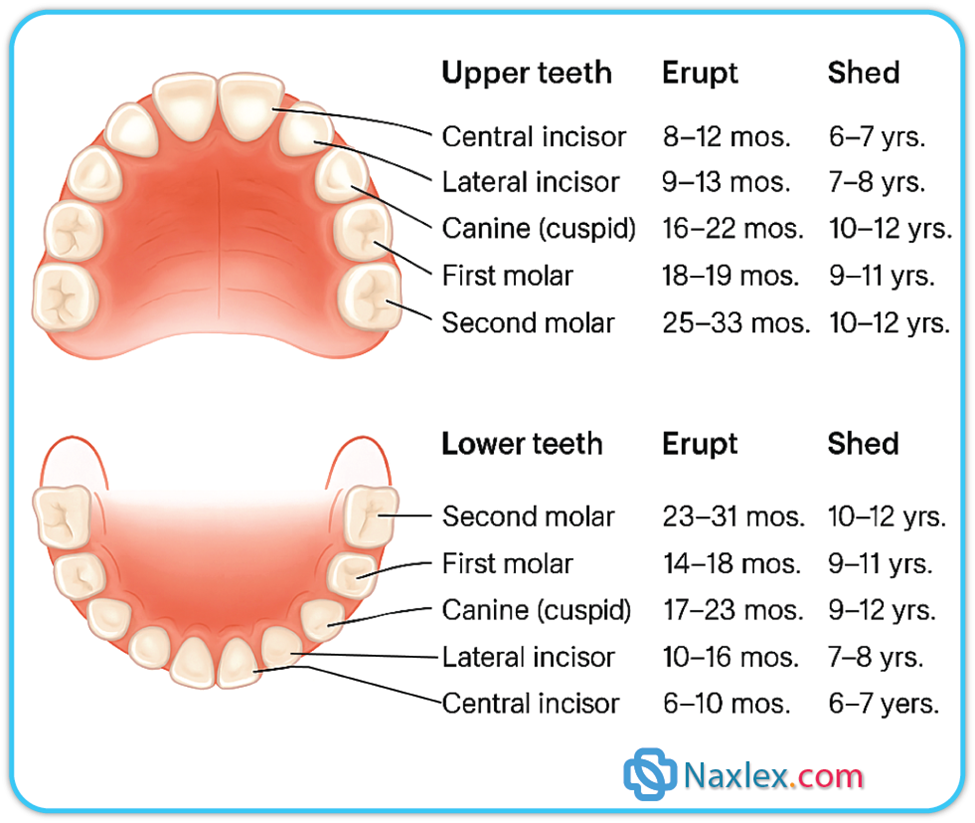 | Upper teeth | Erupt | Shed |
|---|---|---|
| Central incisor | 8–12 mos. | 6–7 yrs. |
| Lateral incisor | 9–13 mos. | 7–8 yrs. |
| Canine (cuspid) | 16–22 mos. | 10–12 yrs. |
| First molar | 18–19 mos. | 9–11 yrs. |
| Second molar | 25–33 mos. | 10–12 yrs. |

| Lower teeth | Erupt | Shed |
|---|---|---|
| Second molar | 23–31 mos. | 10–12 yrs. |
| First molar | 14–18 mos. | 9–11 yrs. |
| Canine (cuspid) | 17–23 mos. | 9–12 yrs. |
| Lateral incisor | 10–16 mos. | 7–8 yrs. |
| Central incisor | 6–10 mos. | 6–7 yers. |

Naxlex.com